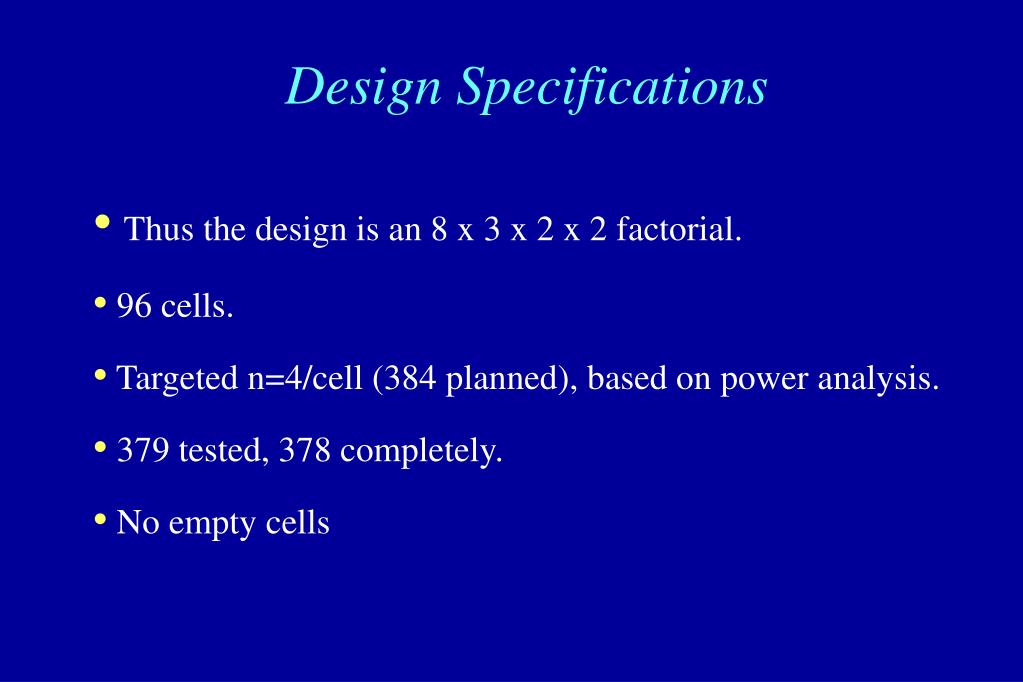 Design Specifications

• Thus the design is an 8 x 3 x 2 x 2 factorial.

• 96 cells.

• Targeted n=4/cell (384 planned), based on power analysis.

• 379 tested, 378 completely.

• No empty cells